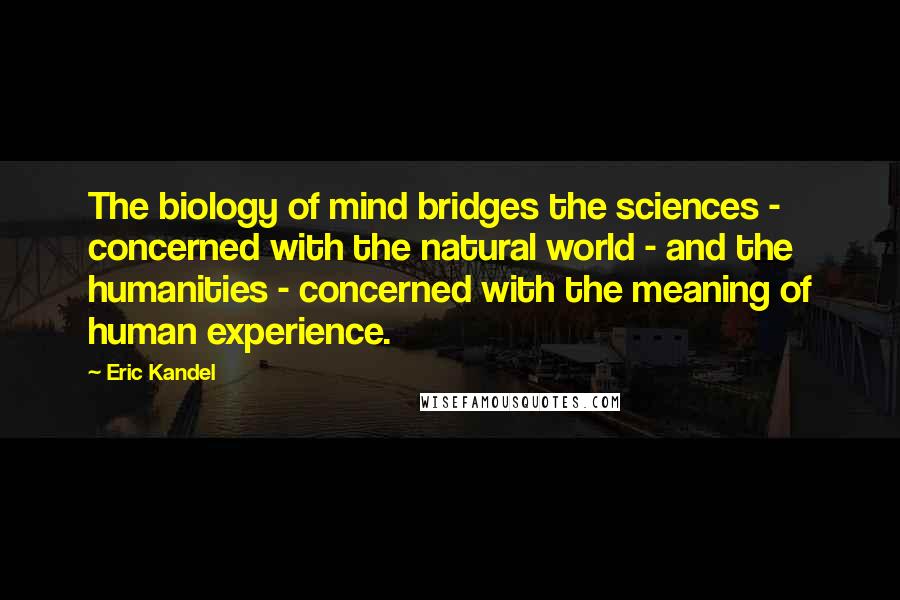 The biology of mind bridges the sciences - concerned with the natural world - and the humanities - concerned with the meaning of human experience.

~ Eric Kandel

WISEFAMOUSQUOTES.COM